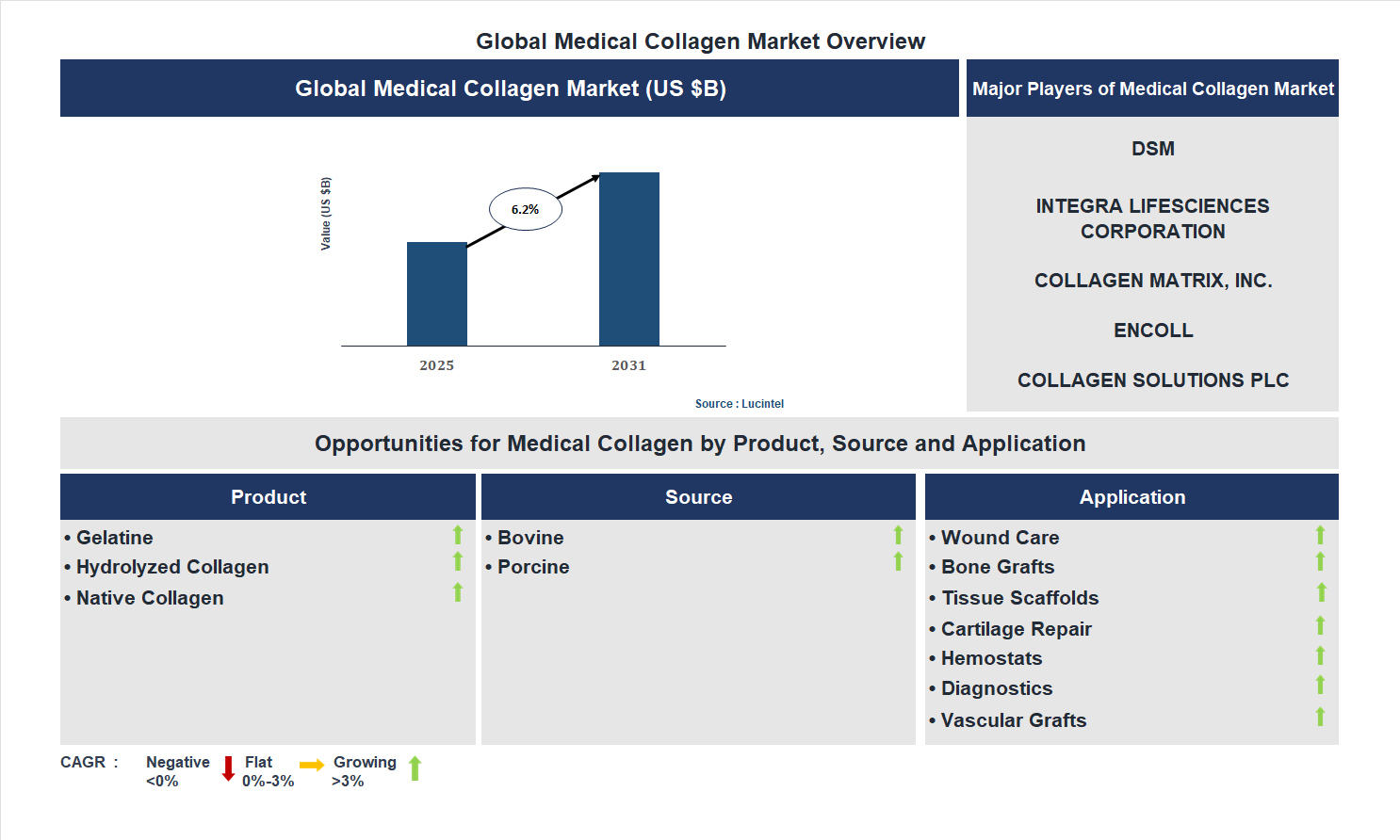 Global Medical Collagen Market Overview

Global Medical Collagen Market (US $B)

Value (US $B)

6.2%

2025

2031

Source : Lucintel

Major Players of Medical Collagen Market

DSM

INTEGRA LIFESCIENCES CORPORATION

COLLAGEN MATRIX, INC.

ENCOLL

COLLAGEN SOLUTIONS PLC

Opportunities for Medical Collagen by Product, Source and Application

Product
• Gelatine
• Hydrolyzed Collagen
• Native Collagen

Source
• Bovine
• Porcine

Application
• Wound Care
• Bone Grafts
• Tissue Scaffolds
• Cartilage Repair
• Hemostats
• Diagnostics
• Vascular Grafts

CAGR : Negative <0% Flat 0%-3% Growing >3%